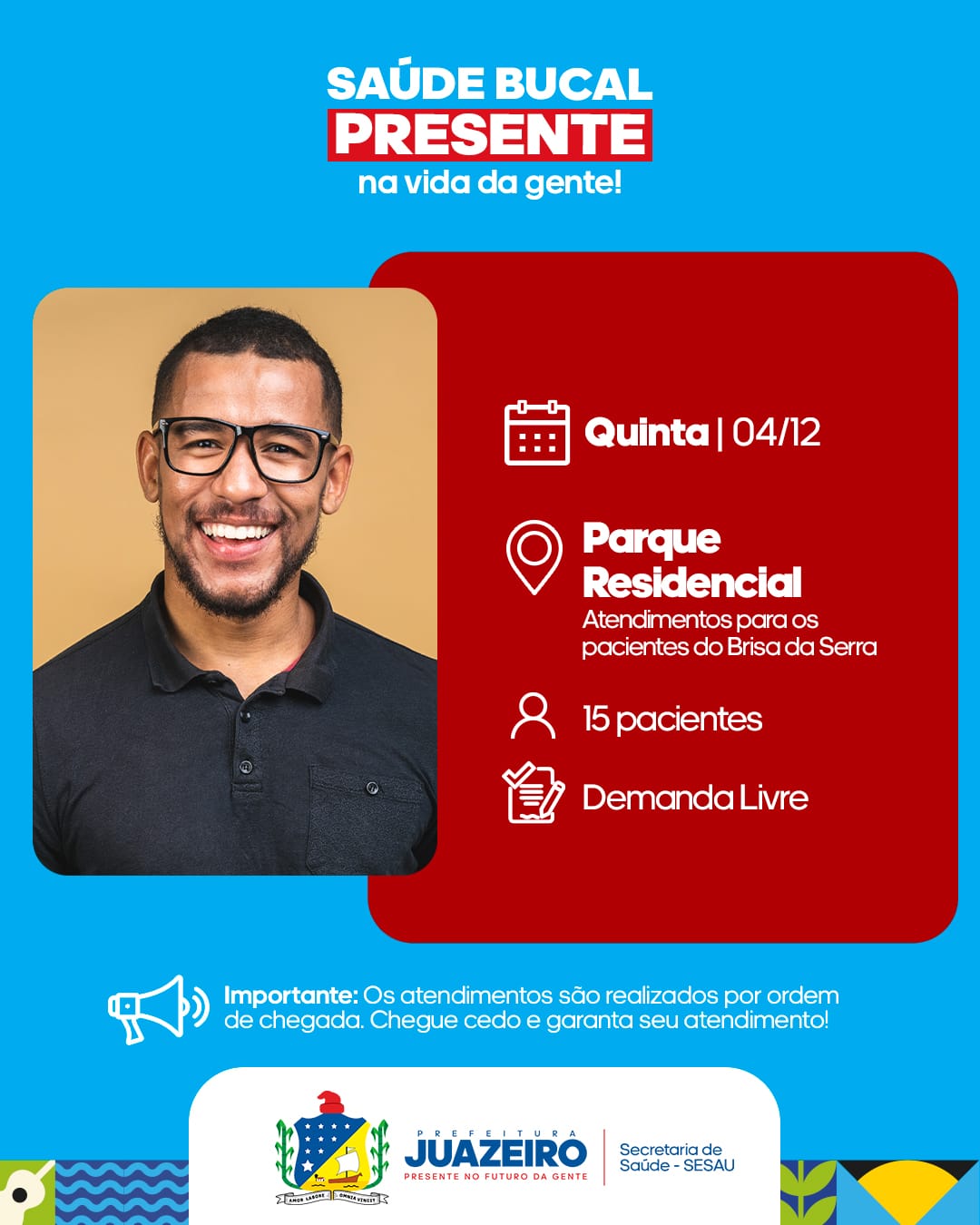 SAÚDE BUCAL
PRESENTE
na vida da gente!

Quinta | 04/12

Parque Residencial
Atendimentos para os pacientes do Brisa da Serra

15 pacientes

Demanda Livre

Importante: Os atendimentos são realizados por ordem de chegada. Chegue cedo e garanta seu atendimento!

AMOR LABORE OMNIA VINCIT

PREFEITURA
JUAZEIRO
PRESENTE NO FUTURO DA GENTE

Secretaria de Saúde - SESAU